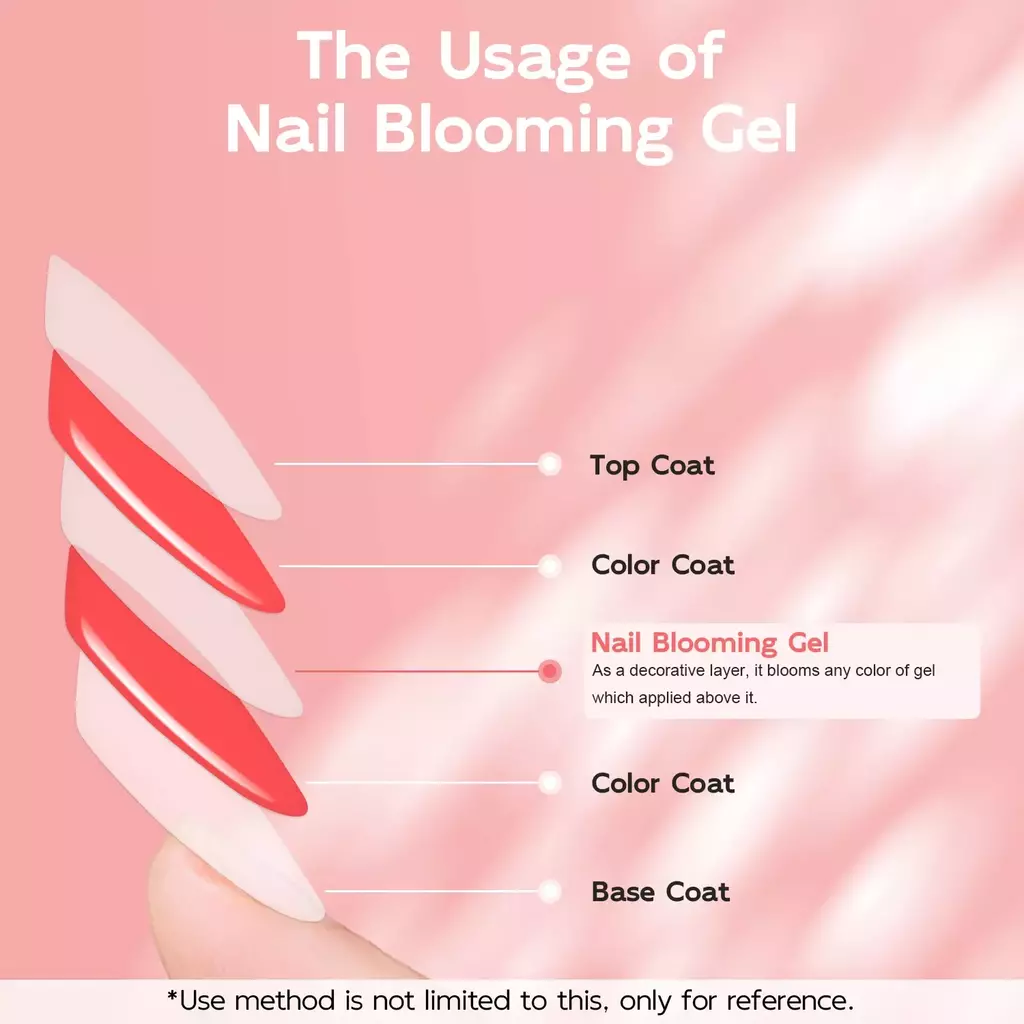 The Usage of
Nail Blooming Gel

Top Coat

Color Coat

Nail Blooming Gel
As a decorative layer, it blooms any color of gel which applied above it.

Color Coat

Base Coat

*Use method is not limited to this, only for reference.